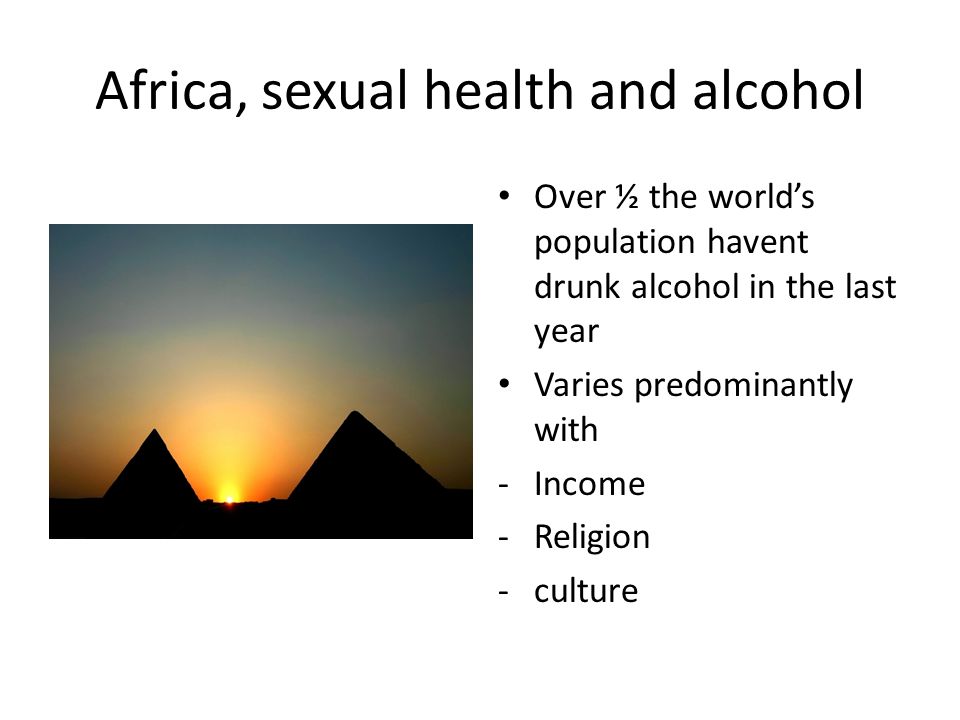 Africa, sexual health and alcohol

• Over ½ the world's population havent drunk alcohol in the last year
• Varies predominantly with
- Income
- Religion
- culture